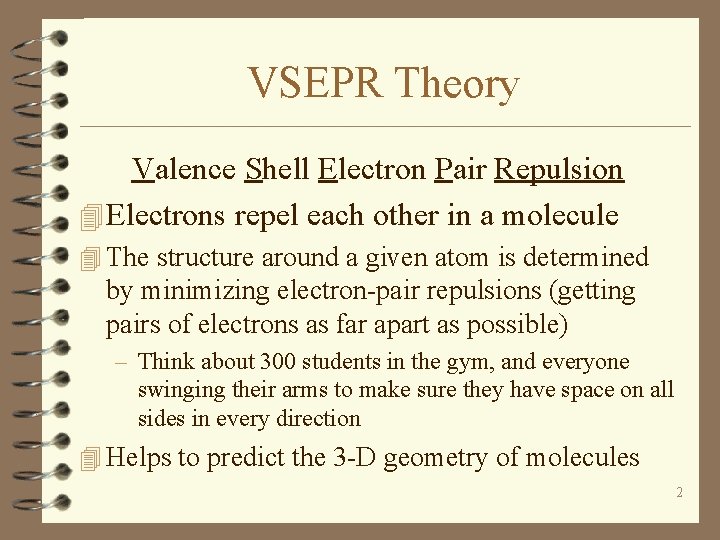 VSEPR Theory

Valence Shell Electron Pair Repulsion

Electrons repel each other in a molecule

The structure around a given atom is determined by minimizing electron-pair repulsions (getting pairs of electrons as far apart as possible)

– Think about 300 students in the gym, and everyone swinging their arms to make sure they have space on all sides in every direction

Helps to predict the 3-D geometry of molecules

2